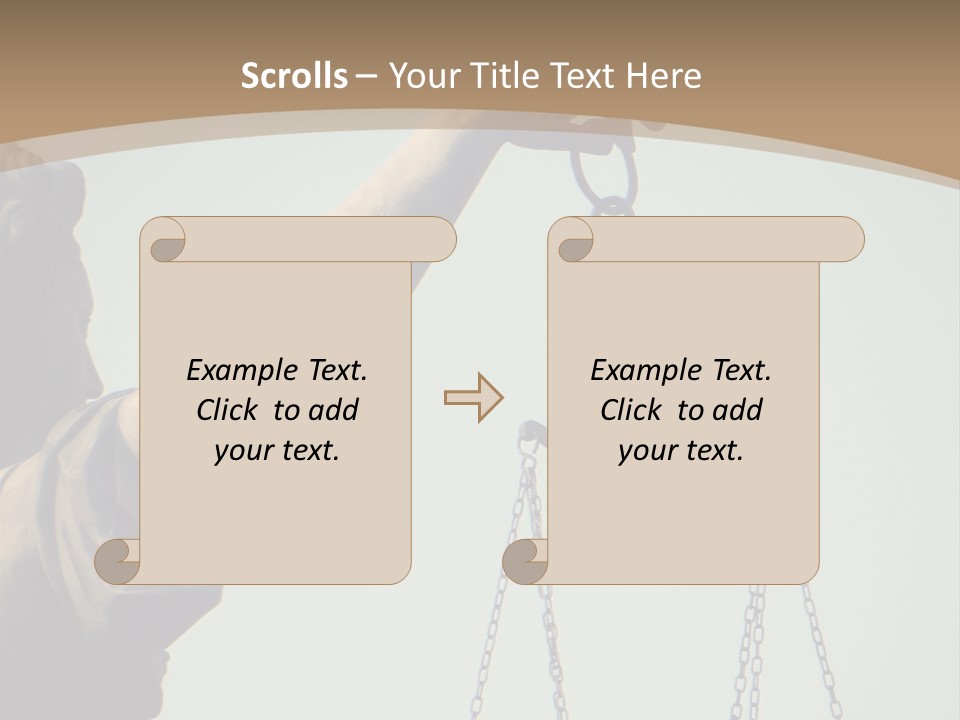 Scrolls – Your Title Text Here

Example Text. Click to add your text.

Example Text. Click to add your text.